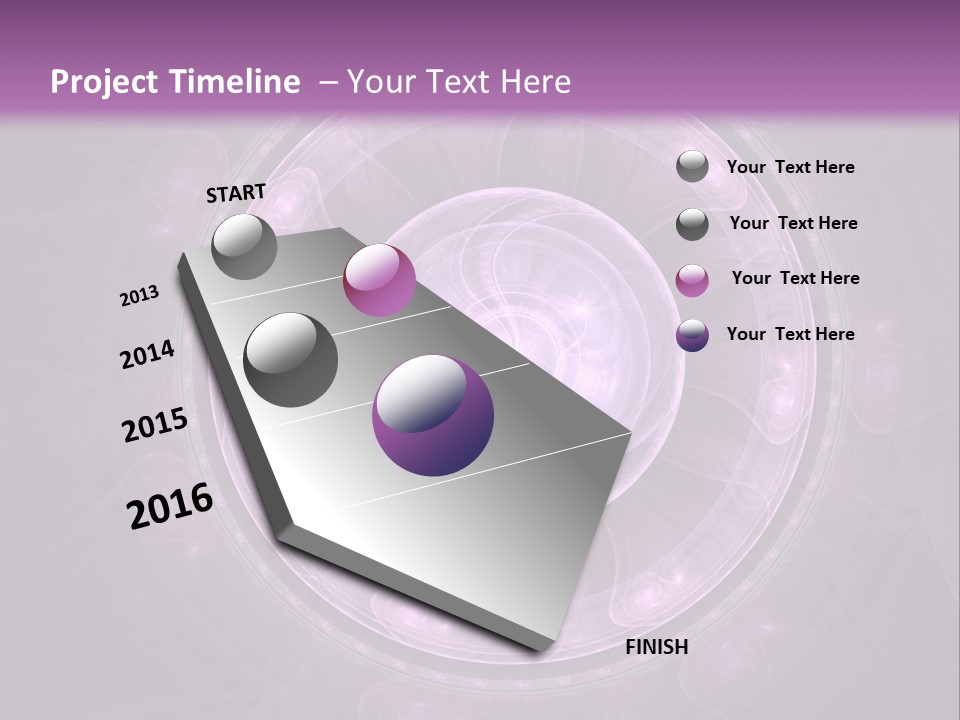 Project Timeline – Your Text Here

START

2013

2014

2015

2016

FINISH

Your Text Here

Your Text Here

Your Text Here

Your Text Here